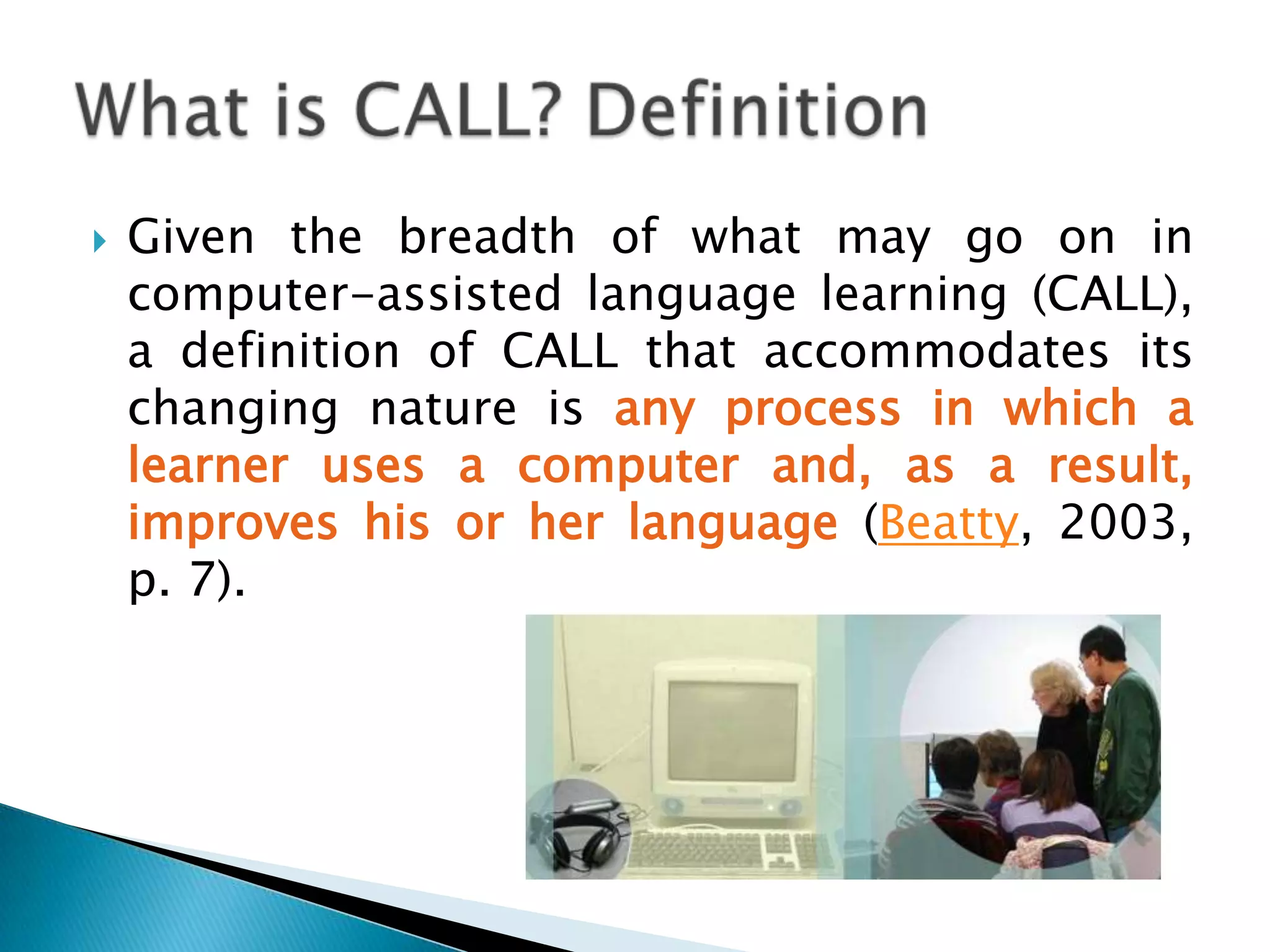 What is CALL? Definition

Given the breadth of what may go on in computer-assisted language learning (CALL), a definition of CALL that accommodates its changing nature is any process in which a learner uses a computer and, as a result, improves his or her language (Beatty, 2003, p. 7).